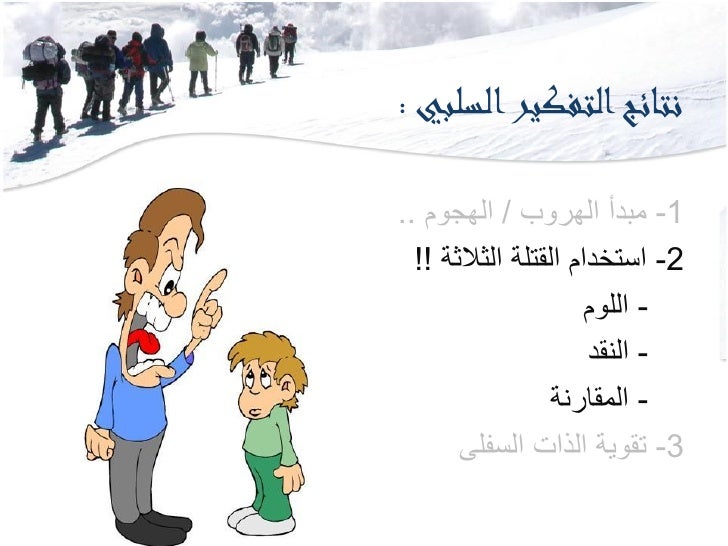 نتائج التفكير السلبي :

1- مبدأ الهروب / الهجوم ..

2- استخدام القتلة الثلاثة !!

- اللوم

- النقد

- المقارنة

3- تقوية الذات السفلى